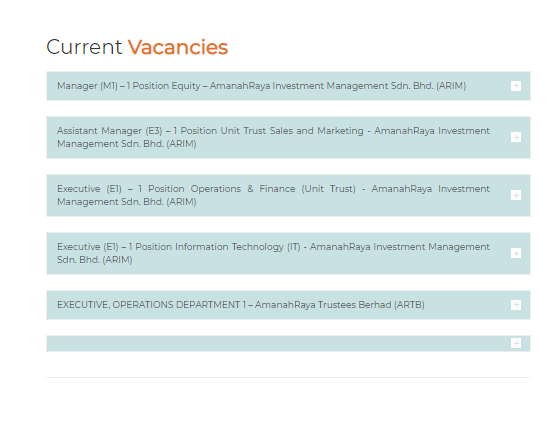 Current Vacancies

Manager (M1) – 1 Position Equity – AmanahRaya Investment Management Sdn. Bhd. (ARIM)

+

Assistant Manager (E3) – 1 Position Unit Trust Sales and Marketing - AmanahRaya Investment Management Sdn. Bhd. (ARIM)

+

Executive (E1) – 1 Position Operations & Finance (Unit Trust) - AmanahRaya Investment Management Sdn. Bhd. (ARIM)

+

Executive (E1) – 1 Position Information Technology (IT) - AmanahRaya Investment Management Sdn. Bhd. (ARIM)

+

EXECUTIVE, OPERATIONS DEPARTMENT 1 – AmanahRaya Trustees Berhad (ARTB)

+

+